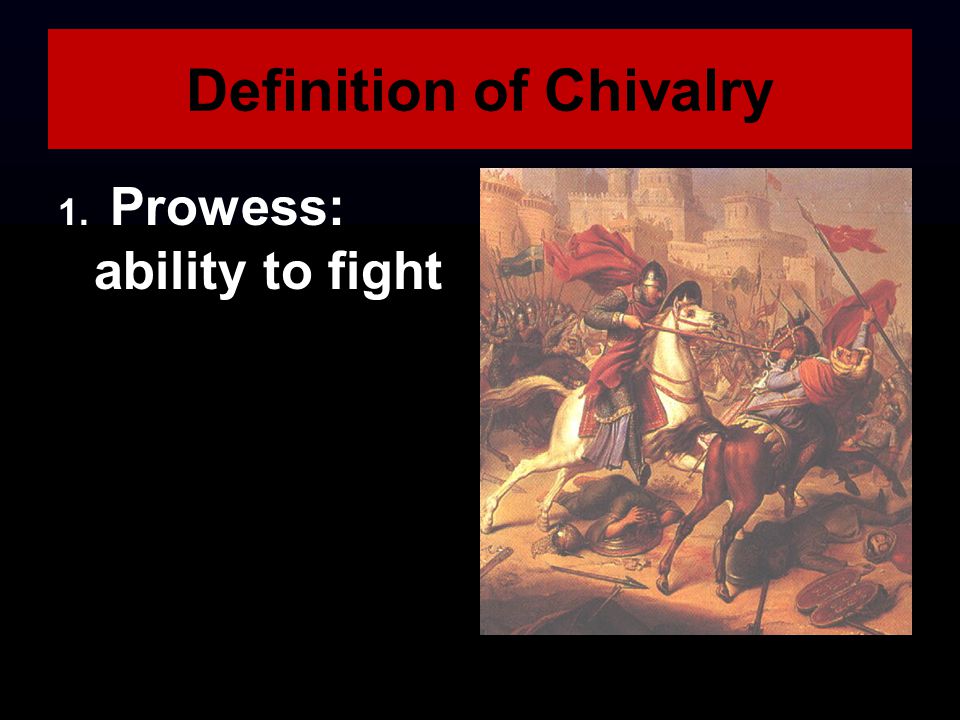 Definition of Chivalry

1. Prowess: ability to fight